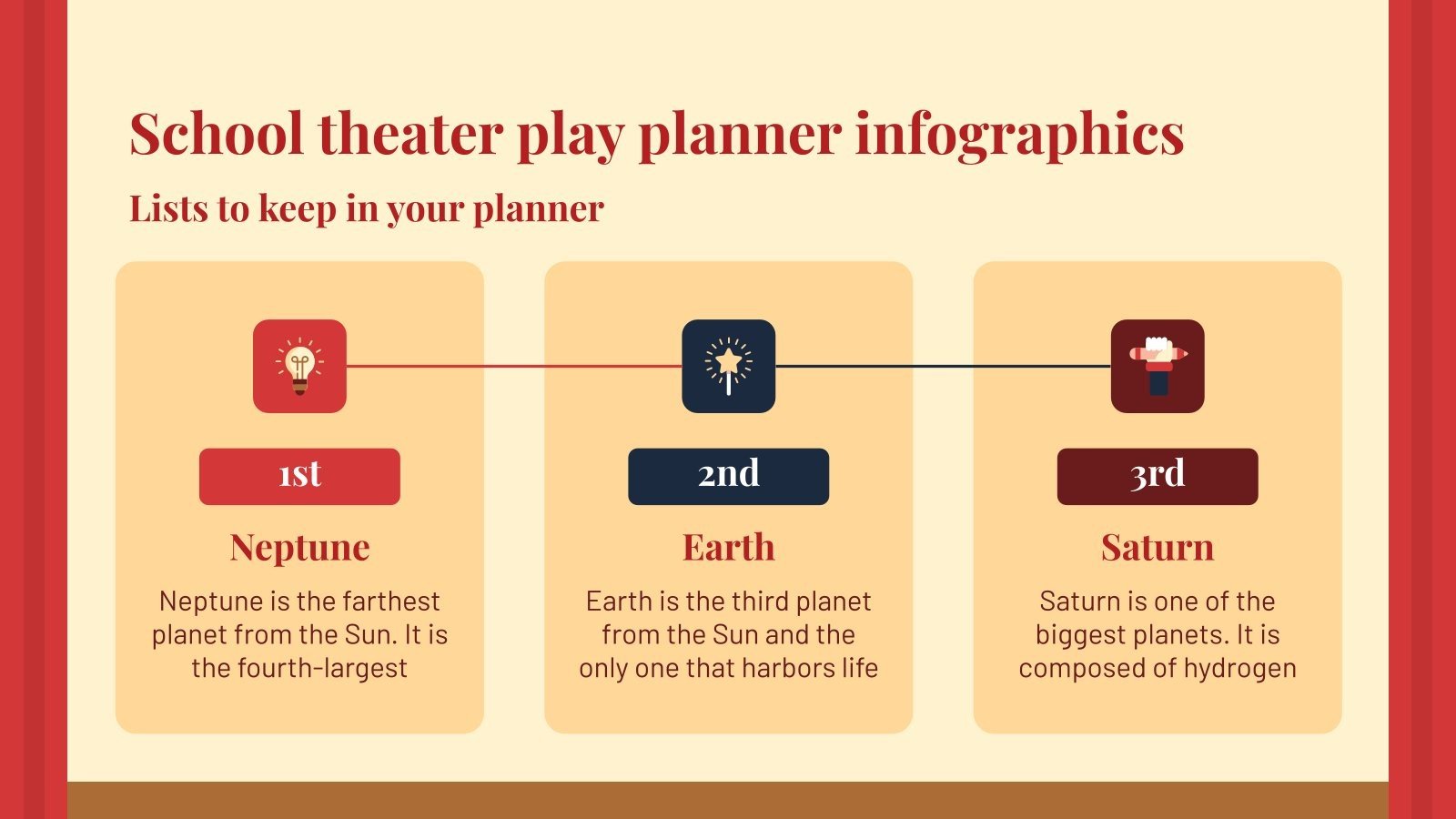 School theater play planner infographics

Lists to keep in your planner

1st

Neptune

Neptune is the farthest planet from the Sun. It is the fourth-largest

2nd

Earth

Earth is the third planet from the Sun and the only one that harbors life

3rd

Saturn

Saturn is one of the biggest planets. It is composed of hydrogen